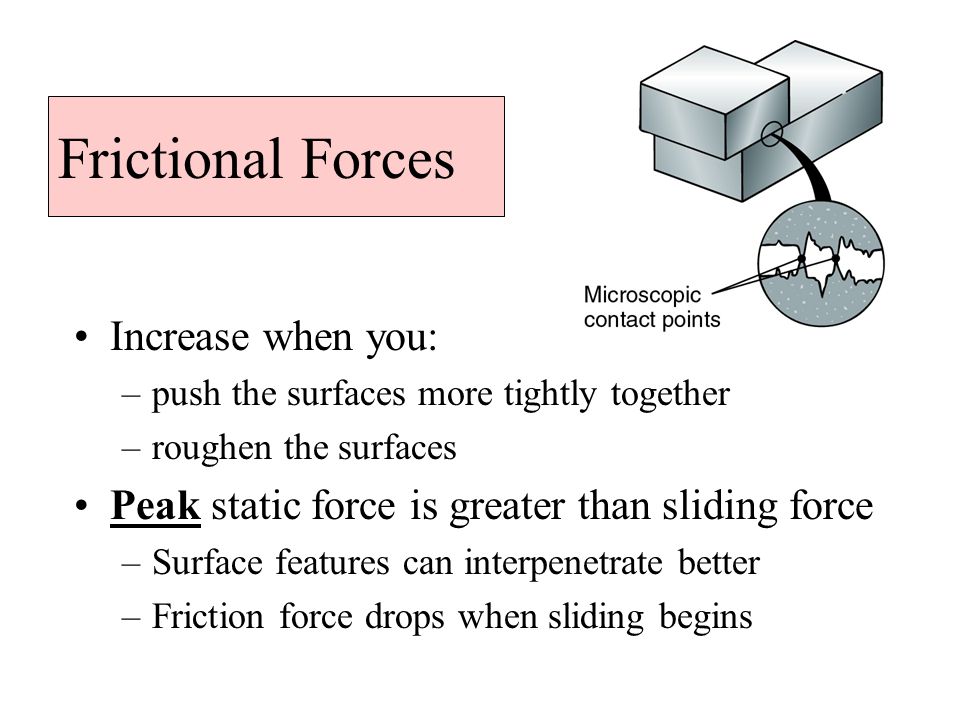 Frictional Forces

Microscopic contact points

• Increase when you:
– push the surfaces more tightly together
– roughen the surfaces
• Peak static force is greater than sliding force
– Surface features can interpenetrate better
– Friction force drops when sliding begins